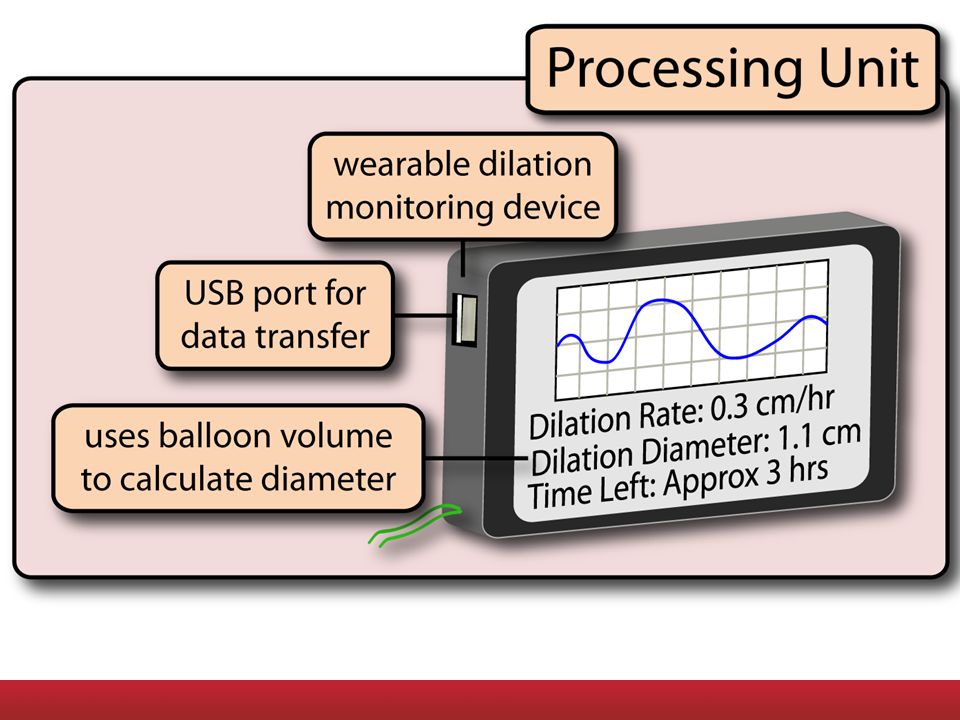 Processing Unit

wearable dilation monitoring device

USB port for data transfer

uses balloon volume to calculate diameter

Dilation Rate: 0.3 cm/hr
Dilation Diameter: 1.1 cm
Time Left: Approx 3 hrs